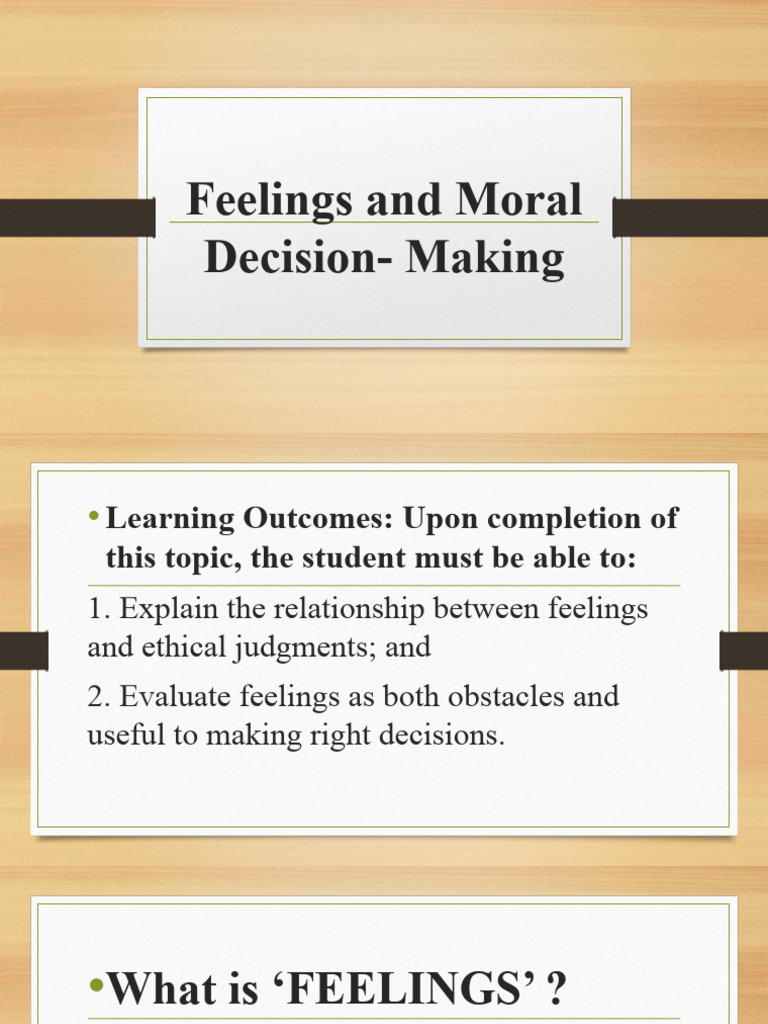 Feelings and Moral Decision- Making

• Learning Outcomes: Upon completion of this topic, the student must be able to:

1. Explain the relationship between feelings and ethical judgments; and

2. Evaluate feelings as both obstacles and useful to making right decisions.

•What is ‘FEELINGS’ ?